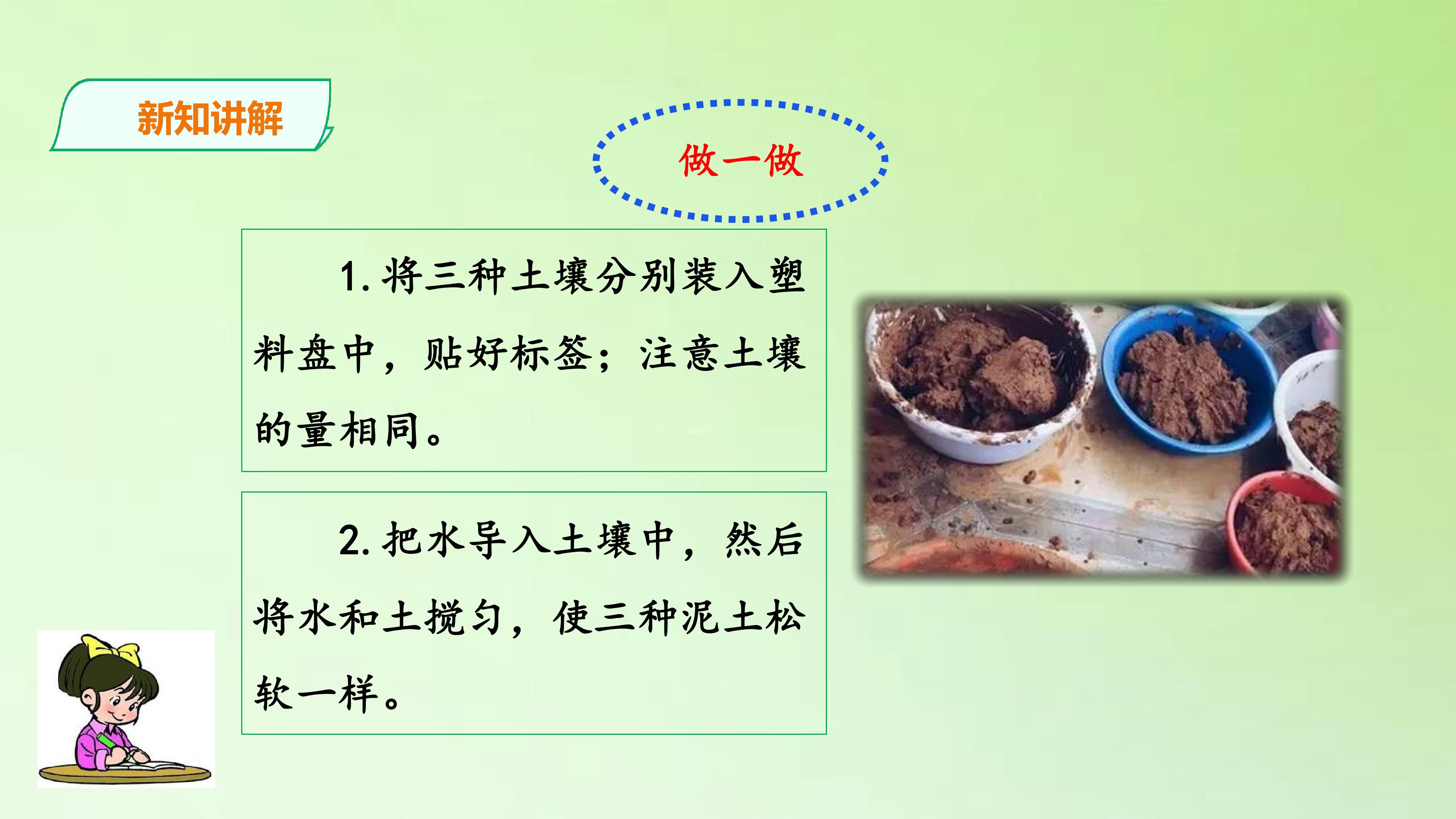 新知讲解

做一做

1. 将三种土壤分别装入塑料盘中，贴好标签；注意土壤的量相同。

2. 把水导入土壤中，然后将水和土搅匀，使三种泥土松软一样。